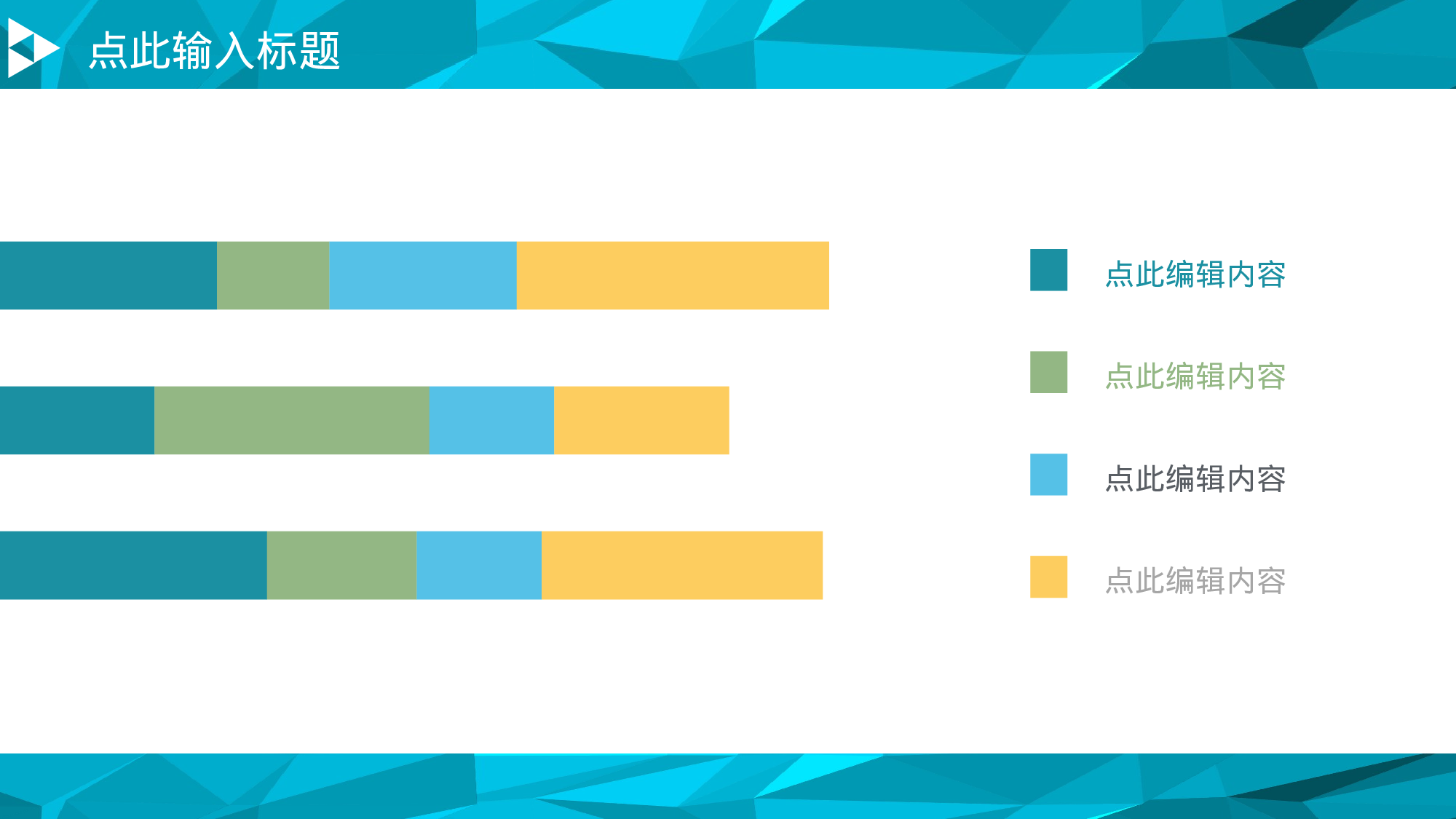 点此输入标题

点此编辑内容

点此编辑内容

点此编辑内容

点此编辑内容